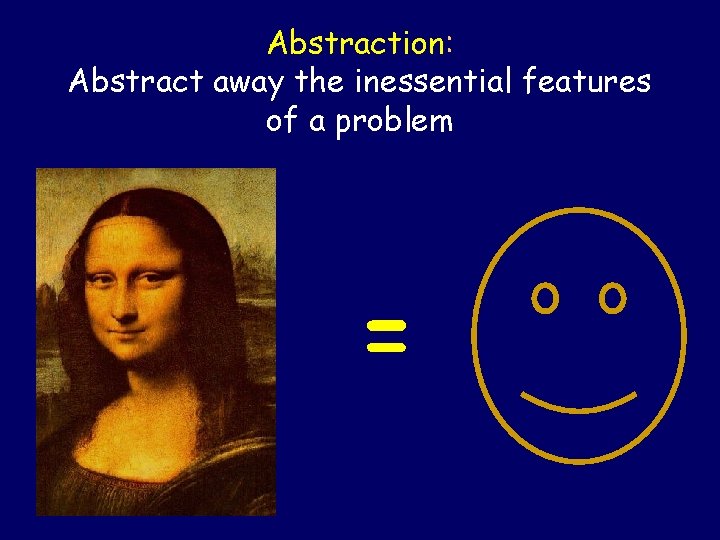 Abstraction:
Abstract away the inessential features of a problem

=